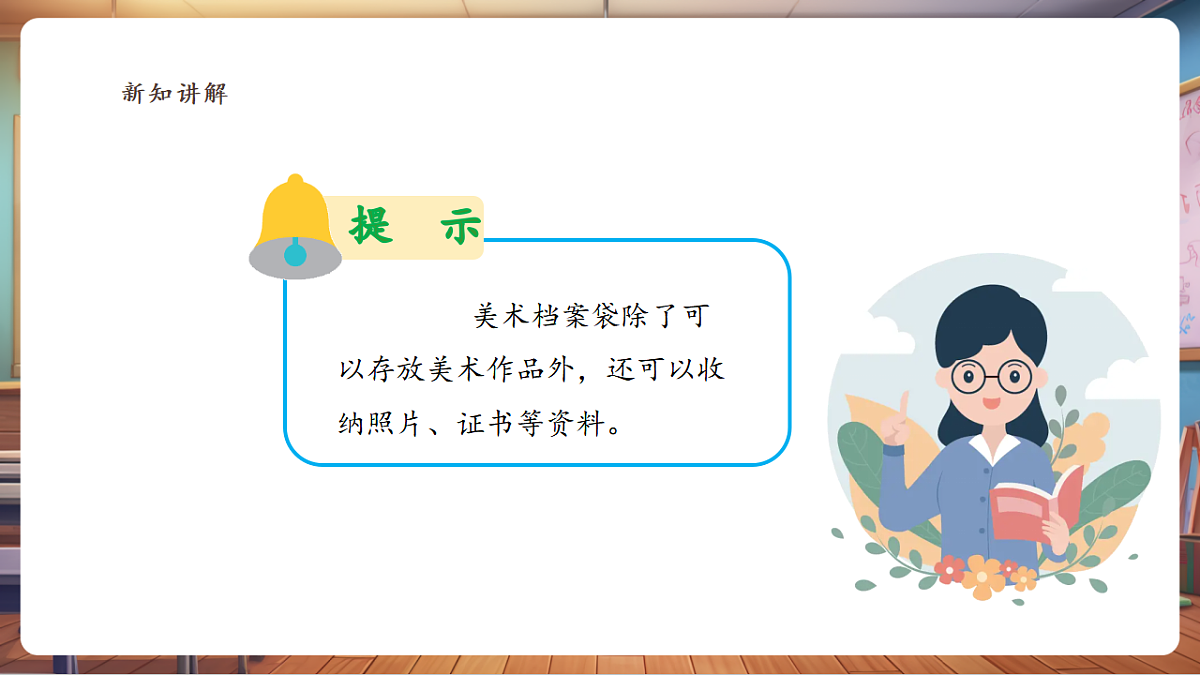 新知讲解

提 示

美术档案袋除了可以存放美术作品外，还可以收纳照片、证书等资料。